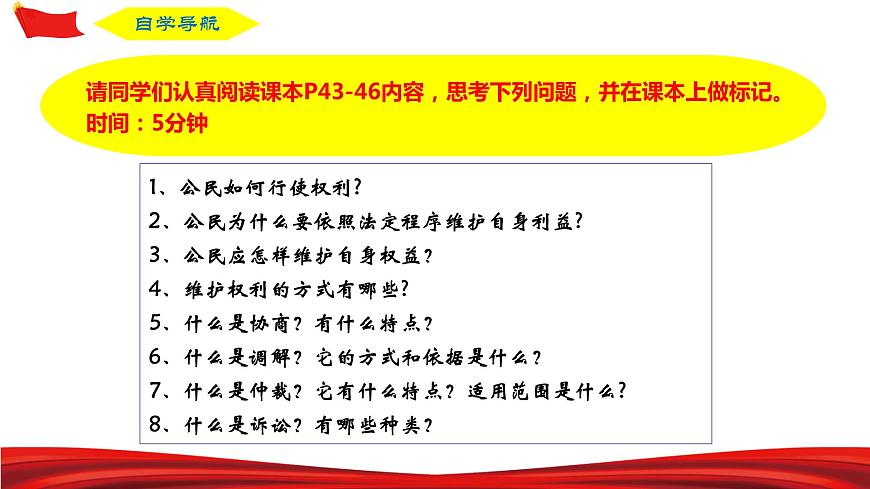 自学导航

请同学们认真阅读课本P43-46内容，思考下列问题，并在课本上做标记。
时间：5分钟

1、公民如何行使权利？
2、公民为什么要依照法定程序维护自身利益？
3、公民应怎样维护自身权益？
4、维护权利的方式有哪些？
5、什么是协商？有什么特点？
6、什么是调解？它的方式和依据是什么？
7、什么是仲裁？它有什么特点？适用范围是什么？
8、什么是诉讼？有哪些种类？